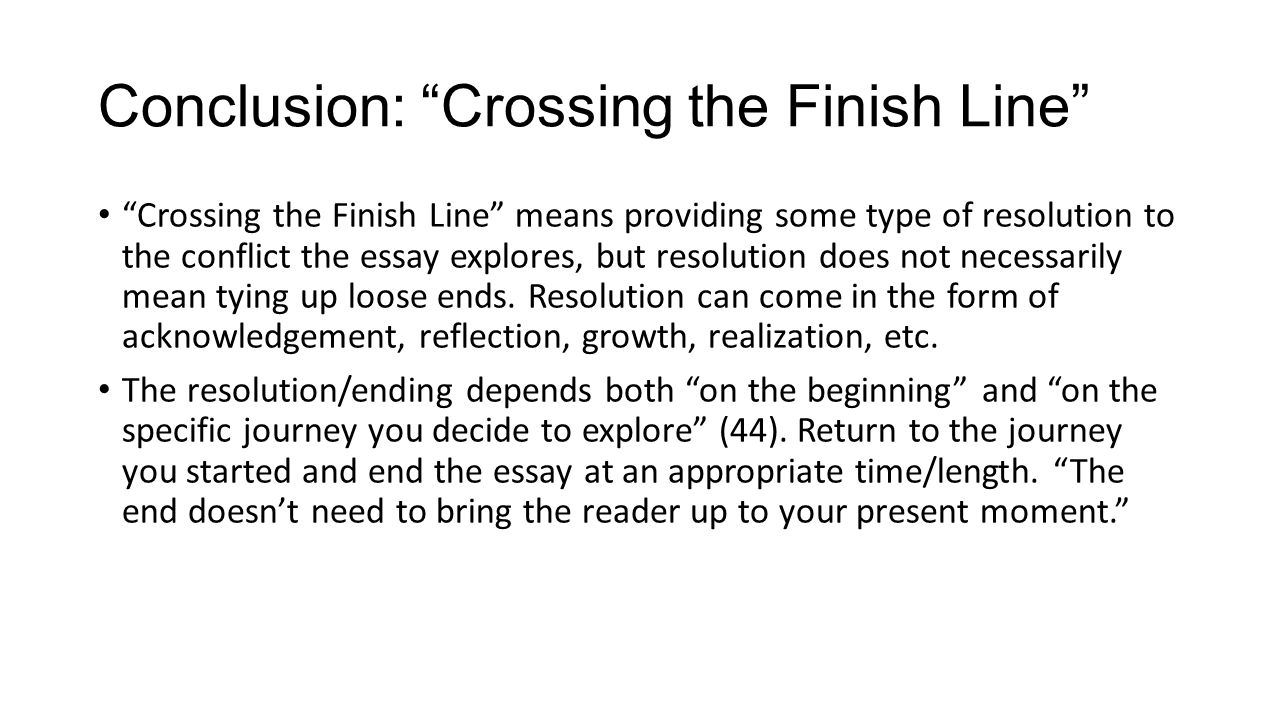 Conclusion: “Crossing the Finish Line”

• “Crossing the Finish Line” means providing some type of resolution to the conflict the essay explores, but resolution does not necessarily mean tying up loose ends. Resolution can come in the form of acknowledgement, reflection, growth, realization, etc.

• The resolution/ending depends both “on the beginning” and “on the specific journey you decide to explore” (44). Return to the journey you started and end the essay at an appropriate time/length. “The end doesn’t need to bring the reader up to your present moment.”